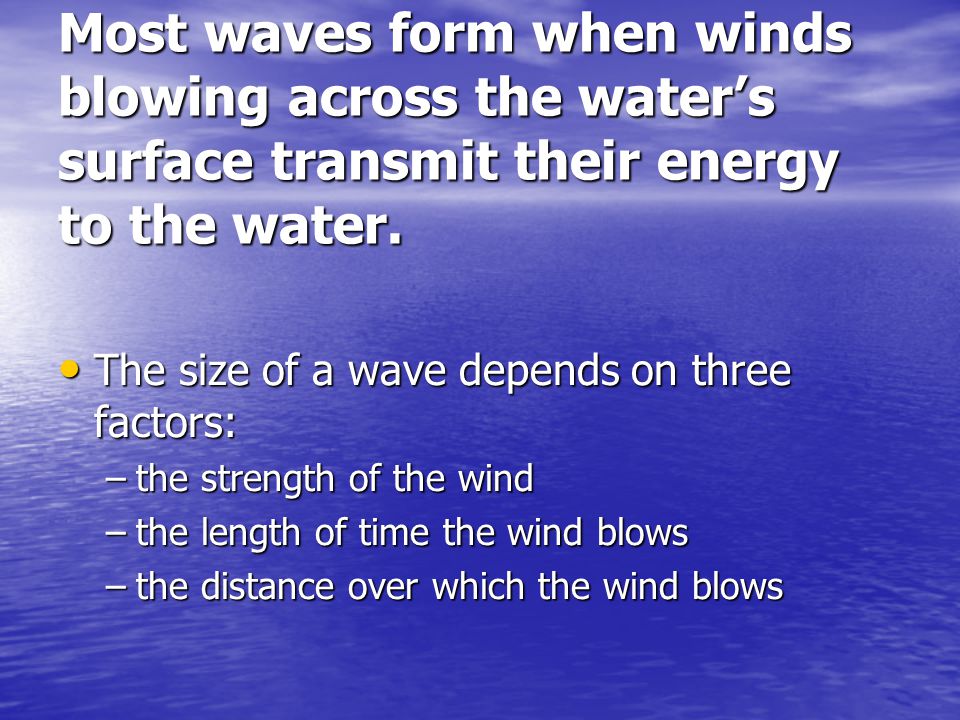 Most waves form when winds blowing across the water’s surface transmit their energy to the water.

• The size of a wave depends on three factors:
– the strength of the wind
– the length of time the wind blows
– the distance over which the wind blows